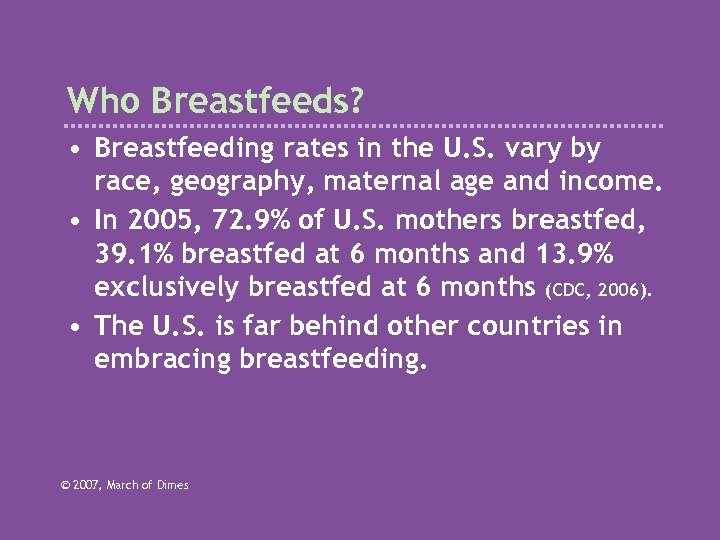 Who Breastfeeds?

• Breastfeeding rates in the U.S. vary by race, geography, maternal age and income.
• In 2005, 72.9% of U.S. mothers breastfed, 39.1% breastfed at 6 months and 13.9% exclusively breastfed at 6 months (CDC, 2006).
• The U.S. is far behind other countries in embracing breastfeeding.

© 2007, March of Dimes